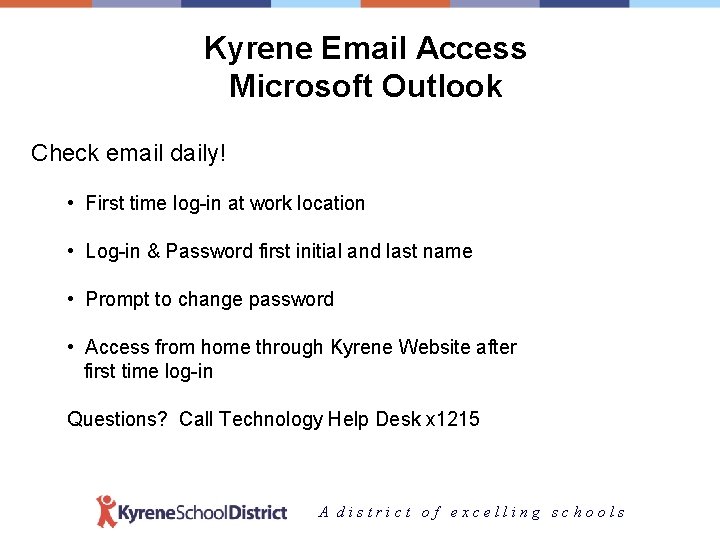 Kyrene Email Access
Microsoft Outlook

Check email daily!

• First time log-in at work location

• Log-in & Password first initial and last name

• Prompt to change password

• Access from home through Kyrene Website after first time log-in

Questions? Call Technology Help Desk x1215

KyreneSchoolDistrict A district of excelling schools